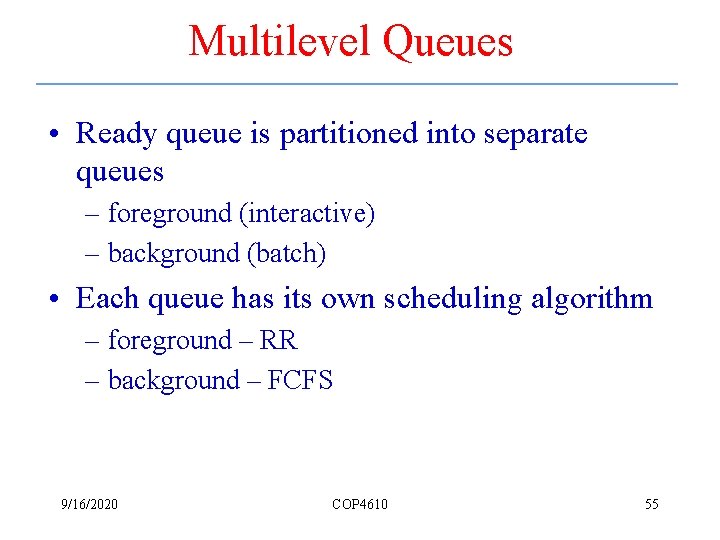 Multilevel Queues

• Ready queue is partitioned into separate queues
– foreground (interactive)
– background (batch)

• Each queue has its own scheduling algorithm
– foreground – RR
– background – FCFS

9/16/2020 COP4610 55